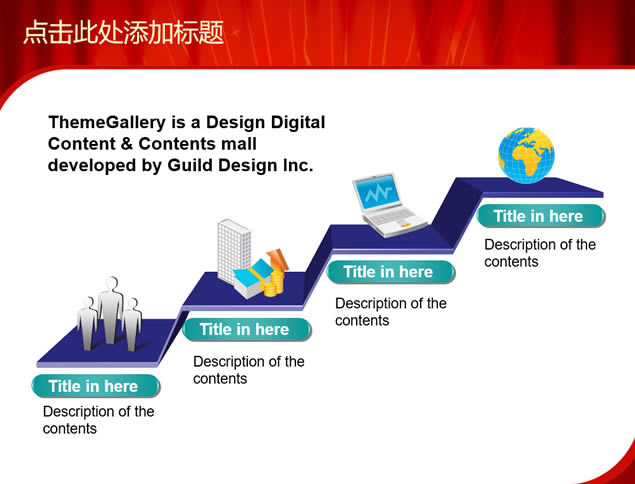 点击此处添加标题

ThemeGallery is a Design Digital Content & Contents mall developed by Guild Design Inc.

Title in here

Description of the contents

Title in here

Description of the contents

Title in here

Description of the contents

Title in here

Description of the contents